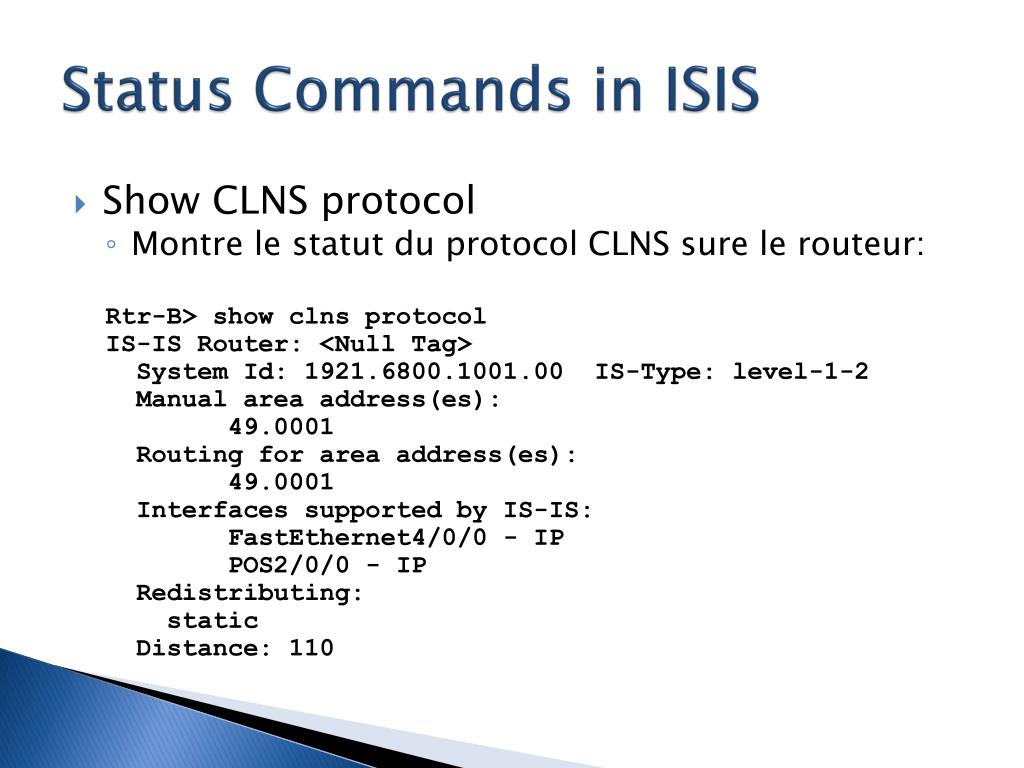 Status Commands in ISIS

Show CLNS protocol
Montre le statut du protocol CLNS sure le routeur:

Rtr-B> show clns protocol
IS-IS Router: <Null Tag>
  System Id: 1921.6800.1001.00  IS-Type: level-1-2
  Manual area address(es):
        49.0001
  Routing for area address(es):
        49.0001
  Interfaces supported by IS-IS:
        FastEthernet4/0/0 - IP
        POS2/0/0 - IP
  Redistributing:
    static
  Distance: 110